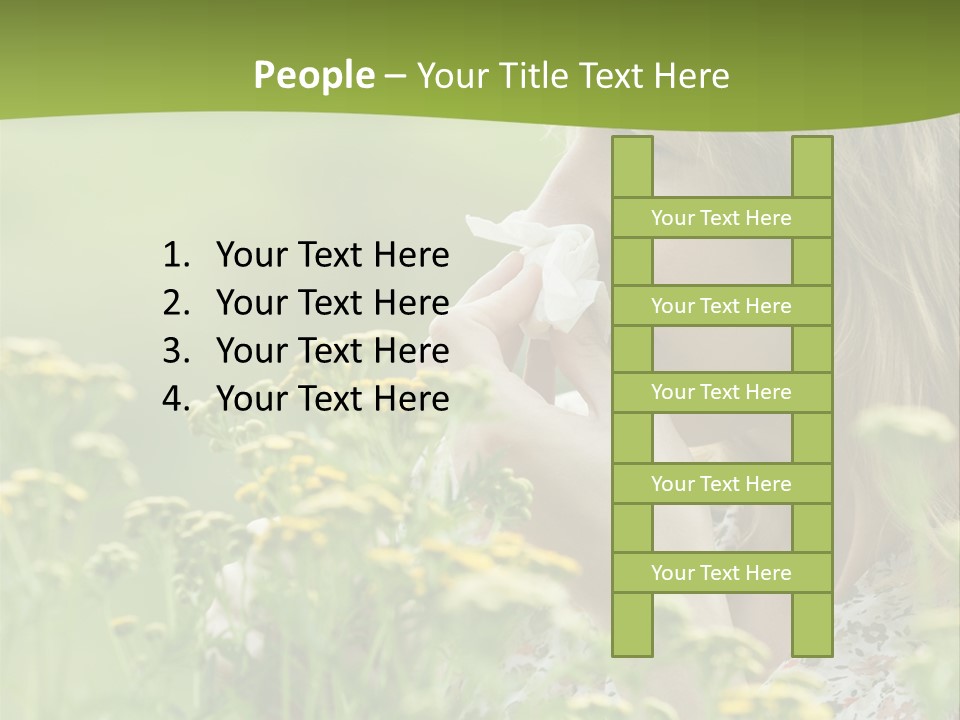 People – Your Title Text Here

1. Your Text Here
2. Your Text Here
3. Your Text Here
4. Your Text Here

Your Text Here

Your Text Here

Your Text Here

Your Text Here

Your Text Here